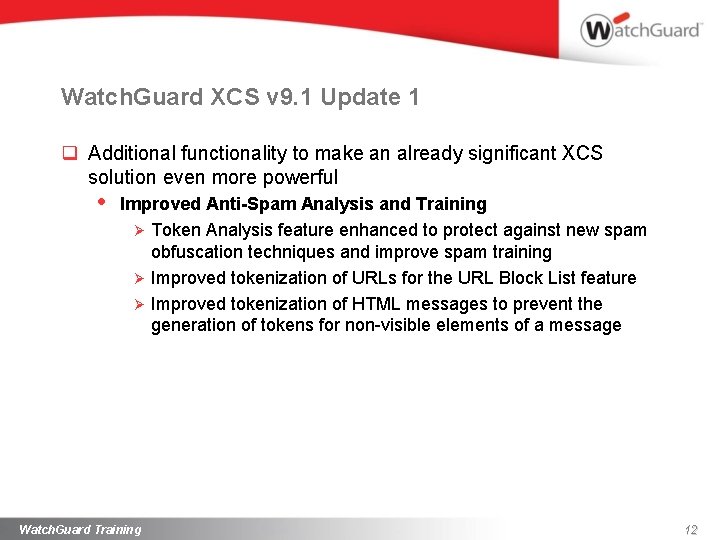 WatchGuard

WatchGuard XCS v9.1 Update 1

Additional functionality to make an already significant XCS solution even more powerful

Improved Anti-Spam Analysis and Training

Token Analysis feature enhanced to protect against new spam obfuscation techniques and improve spam training

Improved tokenization of URLs for the URL Block List feature

Improved tokenization of HTML messages to prevent the generation of tokens for non-visible elements of a message

WatchGuard Training

12